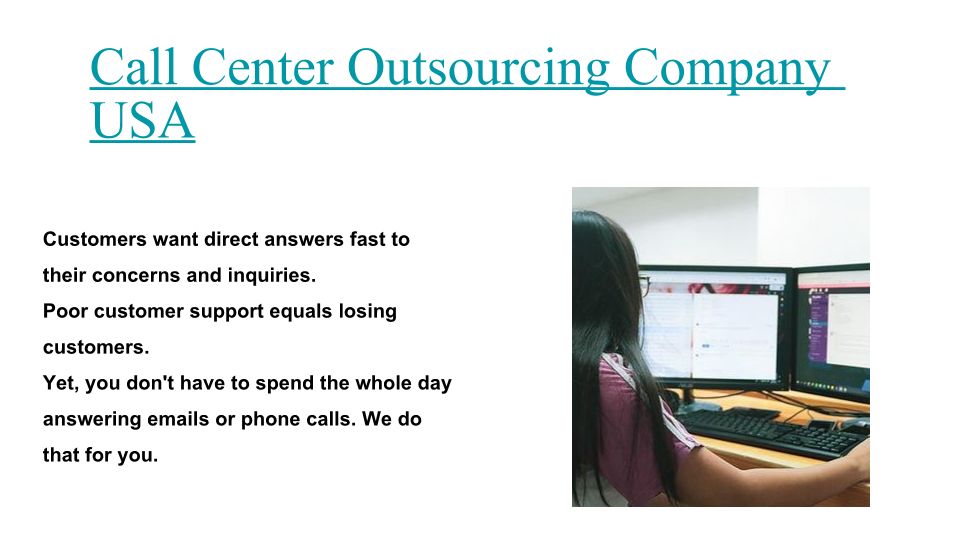 Call Center Outsourcing Company USA

Customers want direct answers fast to their concerns and inquiries.
Poor customer support equals losing customers.
Yet, you don't have to spend the whole day answering emails or phone calls. We do that for you.